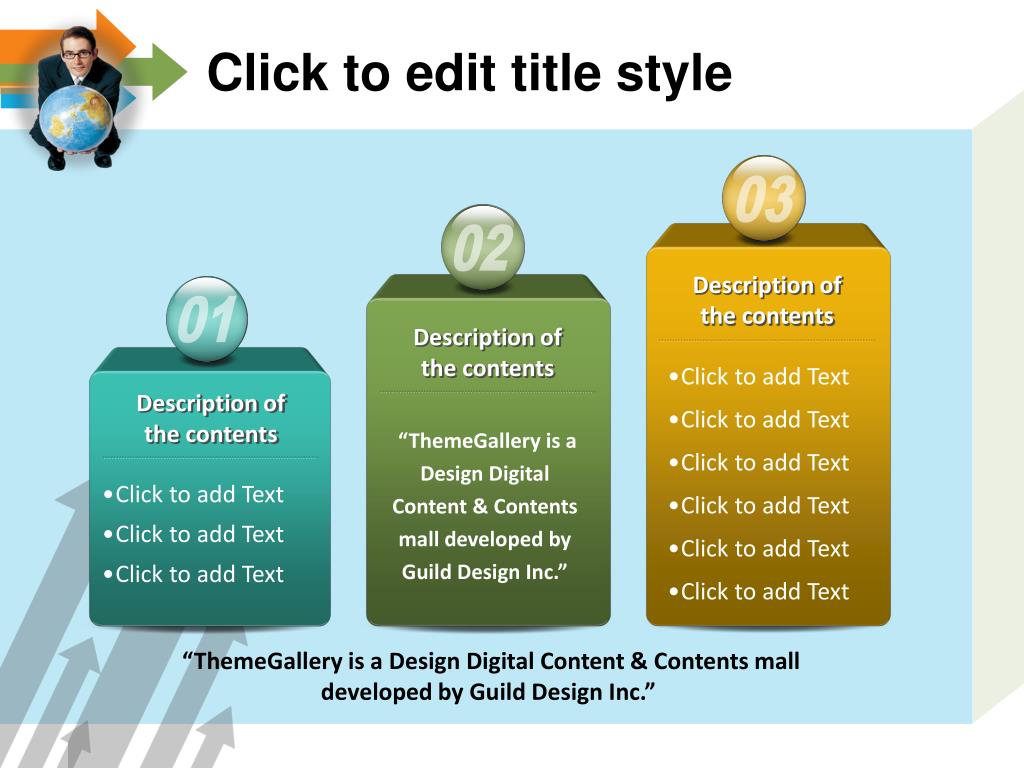 Click to edit title style

01

Description of the contents

•Click to add Text
•Click to add Text
•Click to add Text

02

Description of the contents

“ThemeGallery is a Design Digital Content & Contents mall developed by Guild Design Inc.”

03

Description of the contents

•Click to add Text
•Click to add Text
•Click to add Text
•Click to add Text
•Click to add Text
•Click to add Text

“ThemeGallery is a Design Digital Content & Contents mall developed by Guild Design Inc.”